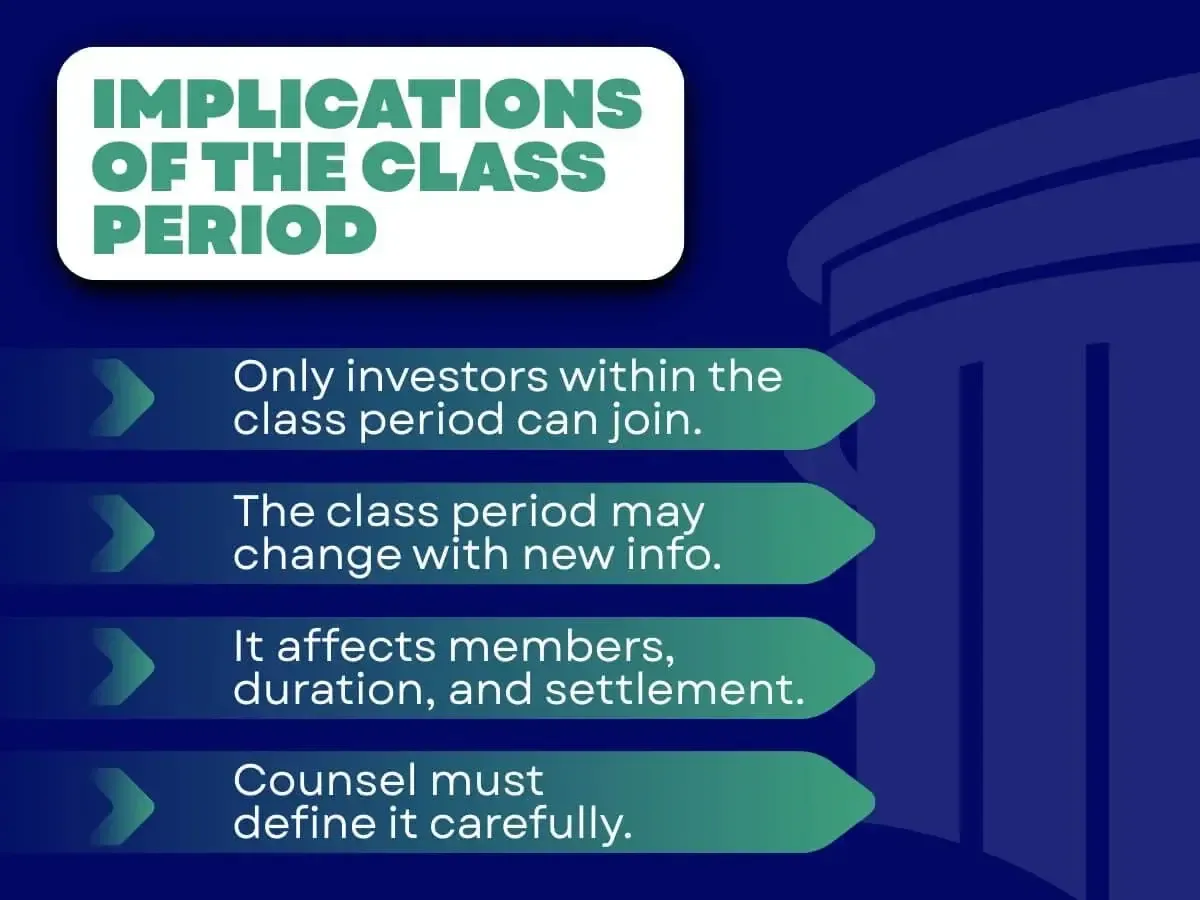 IMPLICATIONS OF THE CLASS PERIOD

Only investors within the class period can join.

The class period may change with new info.

It affects members, duration, and settlement.

Counsel must define it carefully.